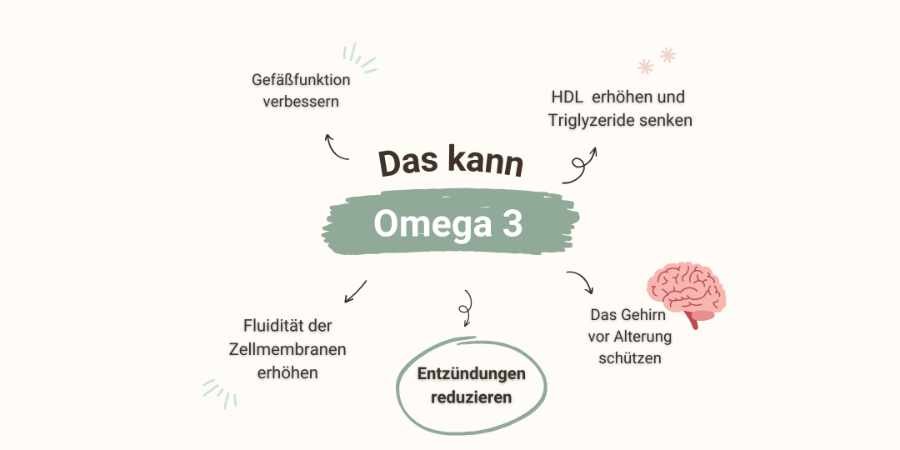 Gefäßfunktion verbessern

HDL erhöhen und Triglyzeride senken

Das kann

Omega 3

Fluidität der Zellmembranen erhöhen

Entzündungen reduzieren

Das Gehirn vor Alterung schützen